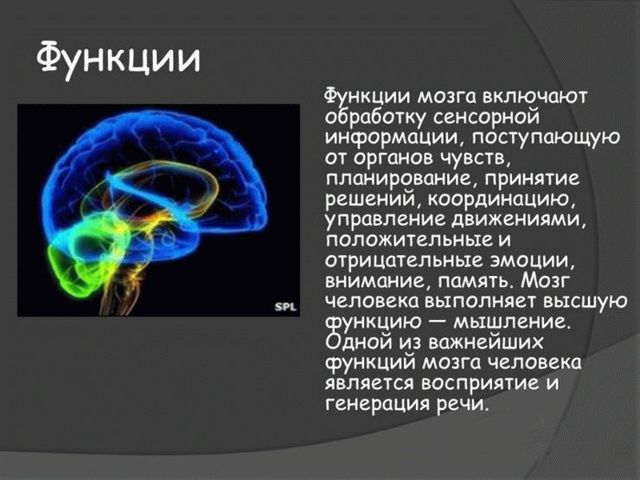 Функции

SPL

Функции мозга включают обработку сенсорной информации, поступающую от органов чувств, планирование, принятие решений, координацию, управление движениями, положительные и отрицательные эмоции, внимание, память. Мозг человека выполняет высшую функцию — мышление. Одной из важнейших функций мозга человека является восприятие и генерация речи.